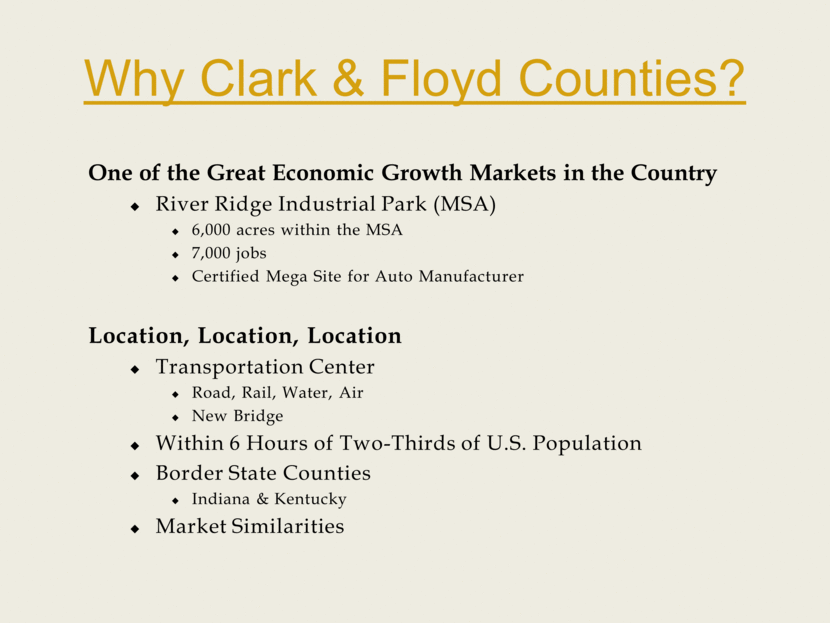 Why Clark & Floyd Counties?

One of the Great Economic Growth Markets in the Country

- River Ridge Industrial Park (MSA)
  - 6,000 acres within the MSA
  - 7,000 jobs
  - Certified Mega Site for Auto Manufacturer

Location, Location, Location

- Transportation Center
  - Road, Rail, Water, Air
  - New Bridge
- Within 6 Hours of Two-Thirds of U.S. Population
- Border State Counties
  - Indiana & Kentucky
- Market Similarities